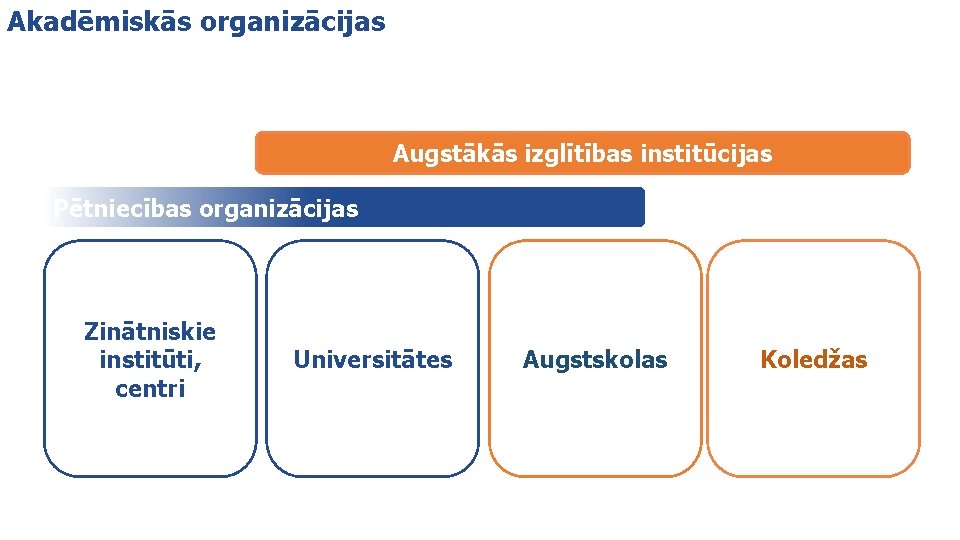 Akadēmiskās organizācijas

Augstākās izglītības institūcijas

Pētniecības organizācijas

Zinātniskie institūti, centri

Universitātes

Augstskolas

Koledžas